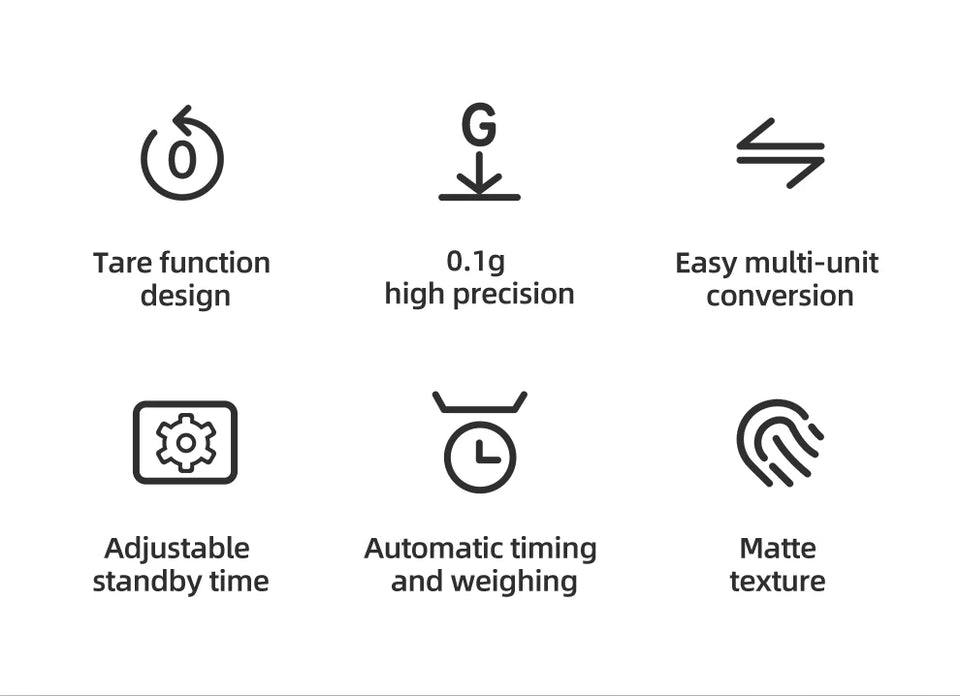 0

Tare function design

G

0.1g
high precision

Easy multi-unit conversion

Adjustable standby time

Automatic timing and weighing

Matte texture